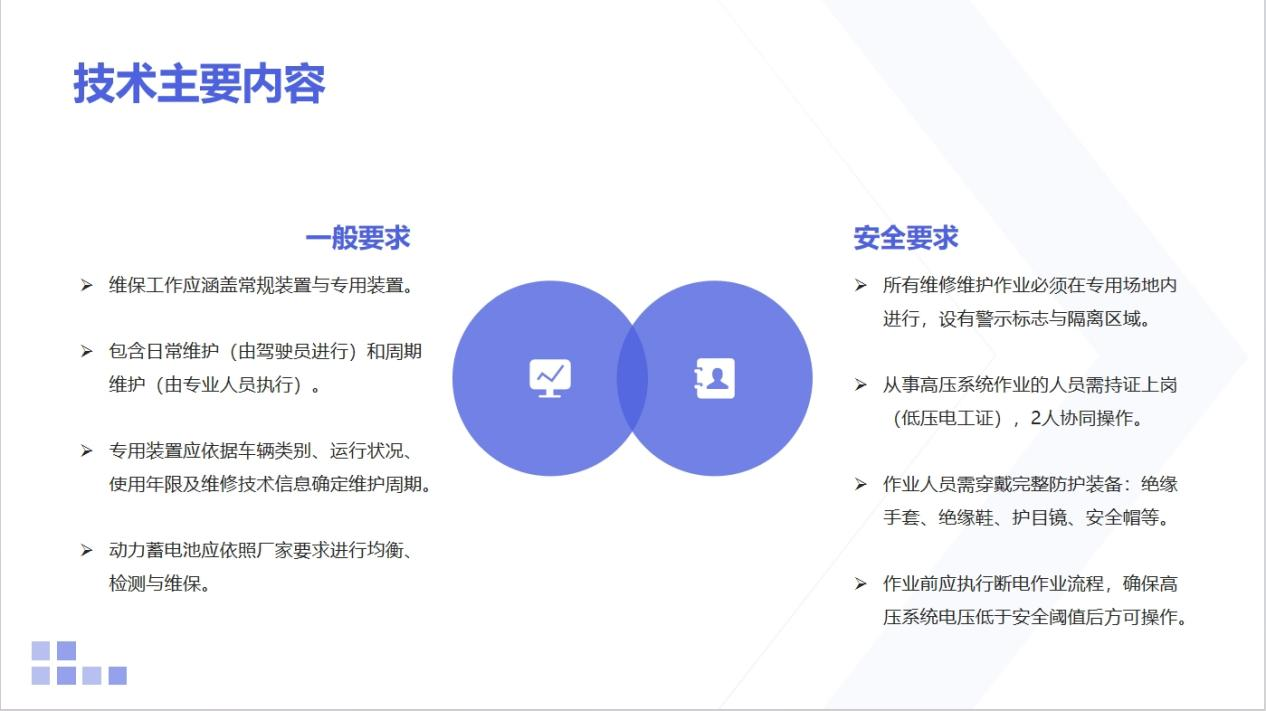 技术主要内容

一般要求

➢ 维保工作应涵盖常规装置与专用装置。

➢ 包含日常维护（由驾驶员进行）和周期维护（由专业人员执行）。

➢ 专用装置应依据车辆类别、运行状况、使用年限及维修技术信息确定维护周期。

➢ 动力蓄电池应依照厂家要求进行均衡、检测与维保。

安全要求

➢ 所有维修维护作业必须在专用场地内进行，设有警示标志与隔离区域。

➢ 从事高压系统作业的人员需持证上岗（低压电工证），2人协同操作。

➢ 作业人员需穿戴完整防护装备：绝缘手套、绝缘鞋、护目镜、安全帽等。

➢ 作业前应执行断电作业流程，确保高压系统电压低于安全阈值后方可操作。